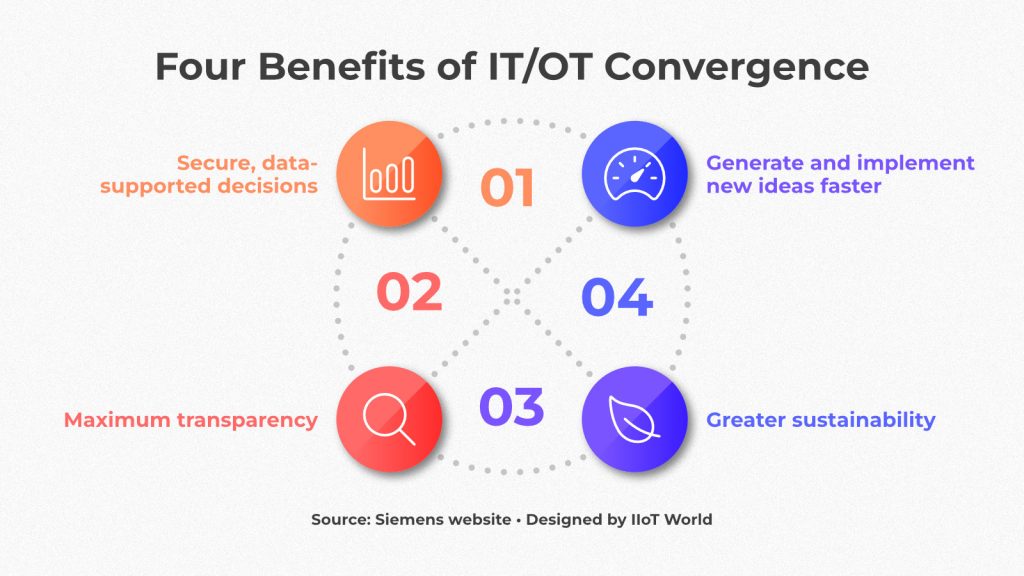 Four Benefits of IT/OT Convergence

Secure, data-supported decisions

01

Generate and implement new ideas faster

02

04

Maximum transparency

03

Greater sustainability

Source: Siemens website • Designed by IIoT World